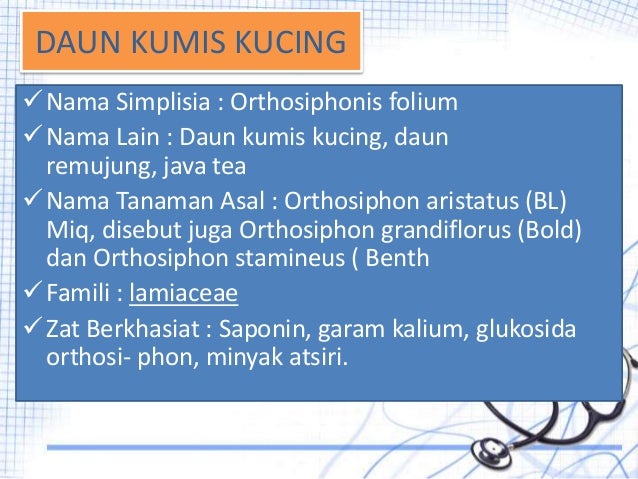 DAUN KUMIS KUCING

✓ Nama Simplisia : Orthosiphonis folium
✓ Nama Lain : Daun kumis kucing, daun remujung, java tea
✓ Nama Tanaman Asal : Orthosiphon aristatus (BL) Miq, disebut juga Orthosiphon grandiflorus (Bold) dan Orthosiphon stamineus ( Benth
✓ Famili : lamiaceae
✓ Zat Berkhasiat : Saponin, garam kalium, glukosida orthosi- phon, minyak atsiri.